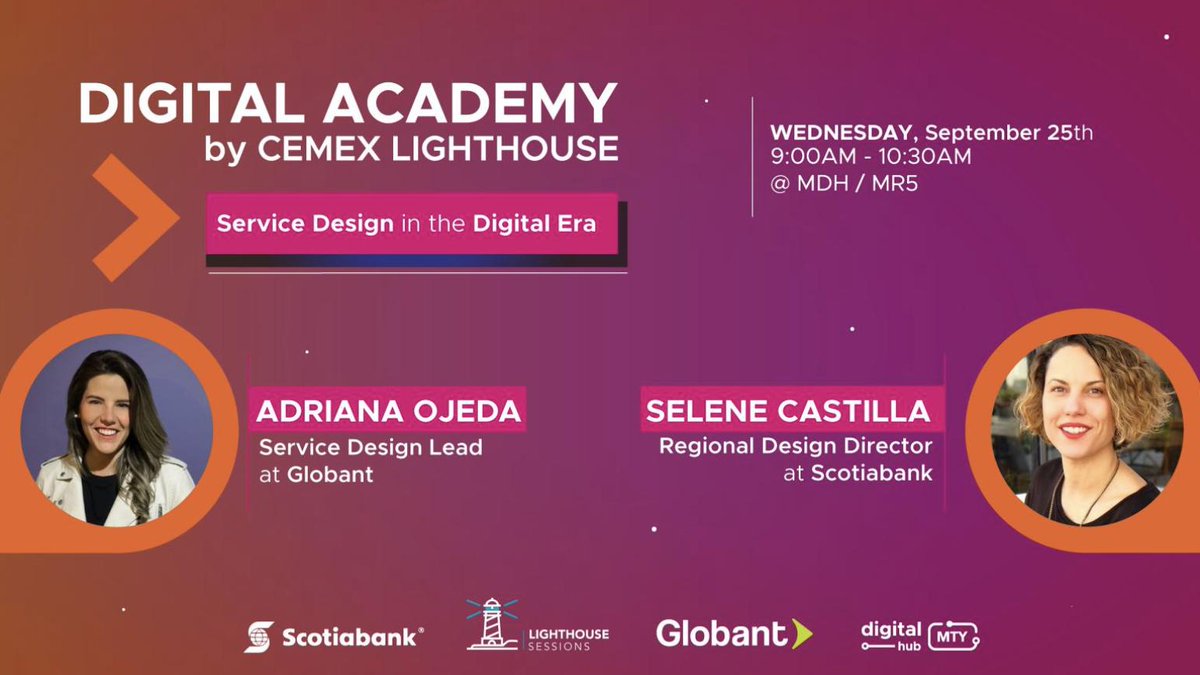 DIGITAL ACADEMY
by CEMEX LIGHTHOUSE

Service Design in the Digital Era

WEDNESDAY, September 25th
9:00AM - 10:30AM
@ MDH / MR5

ADRIANA OJEDA
Service Design Lead
at Globant

SELENE CASTILLA
Regional Design Director
at Scotiabank

Scotiabank®

LIGHTHOUSE
SESSIONS

Globant

digital hub MTY